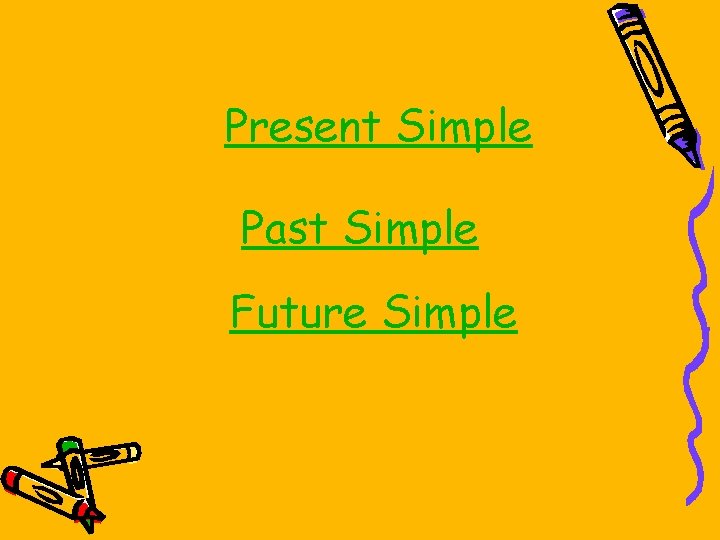 Present Simple

Past Simple

Future Simple